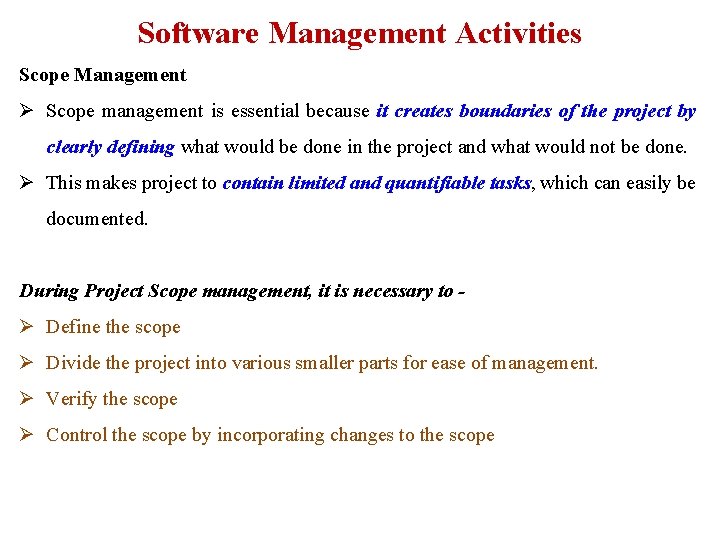 Software Management Activities

Scope Management

➢ Scope management is essential because it creates boundaries of the project by clearly defining what would be done in the project and what would not be done.

➢ This makes project to contain limited and quantifiable tasks, which can easily be documented.

During Project Scope management, it is necessary to -

➢ Define the scope

➢ Divide the project into various smaller parts for ease of management.

➢ Verify the scope

➢ Control the scope by incorporating changes to the scope